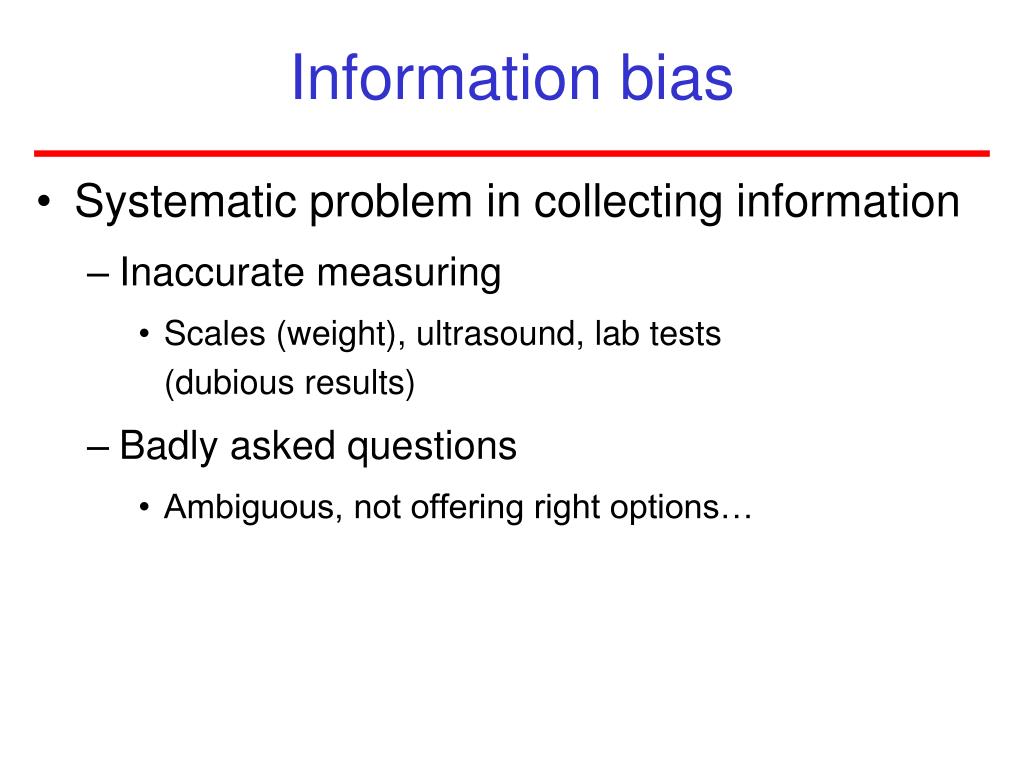 Information bias

• Systematic problem in collecting information
  – Inaccurate measuring
    • Scales (weight), ultrasound, lab tests (dubious results)
  – Badly asked questions
    • Ambiguous, not offering right options…